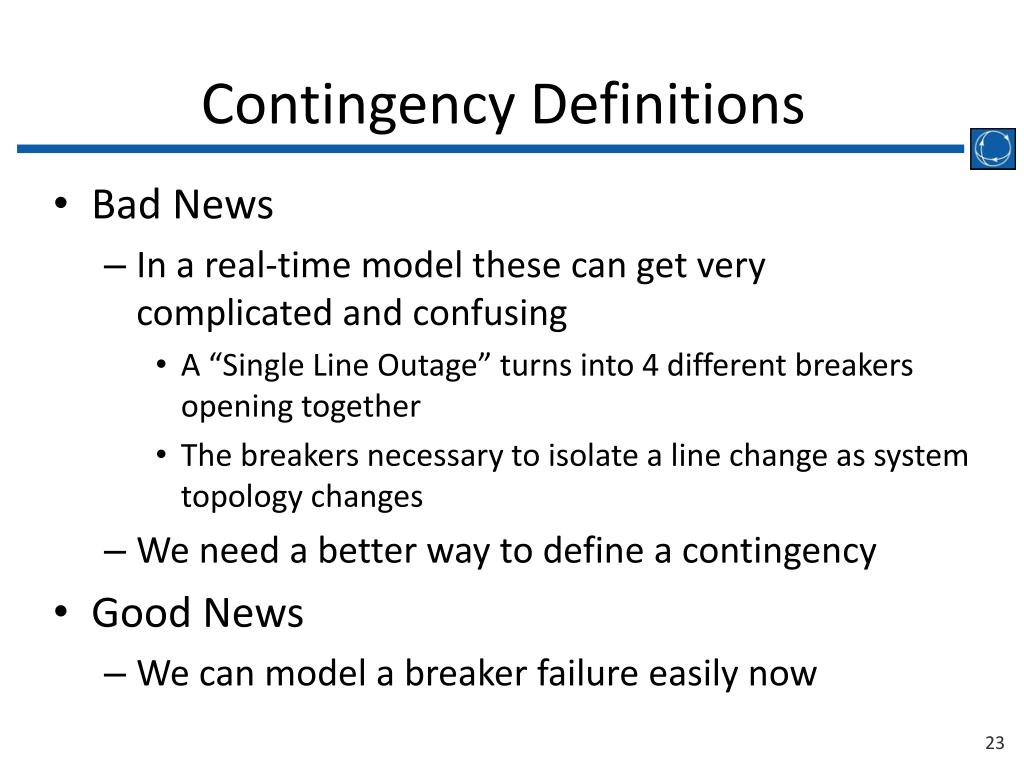 Contingency Definitions

• Bad News
– In a real-time model these can get very complicated and confusing
• A “Single Line Outage” turns into 4 different breakers opening together
• The breakers necessary to isolate a line change as system topology changes
– We need a better way to define a contingency
• Good News
– We can model a breaker failure easily now

23